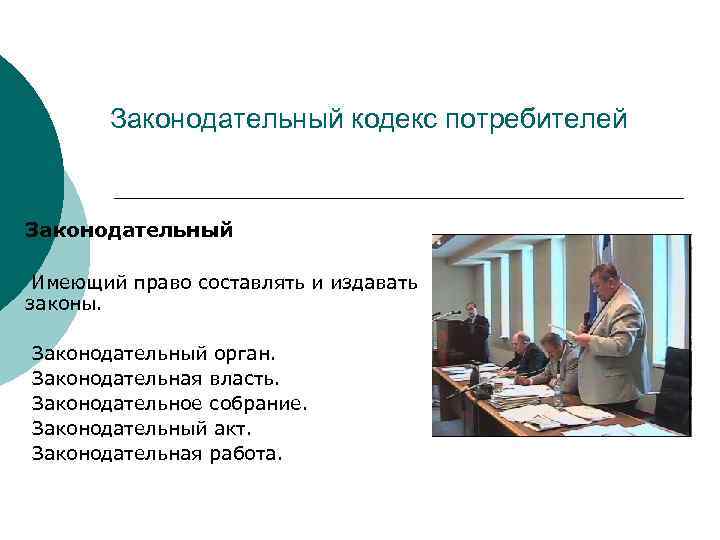 Законодательный кодекс потребителей

Законодательный

Имеющий право составлять и издавать законы.

Законодательный орган.
Законодательная власть.
Законодательное собрание.
Законодательный акт.
Законодательная работа.